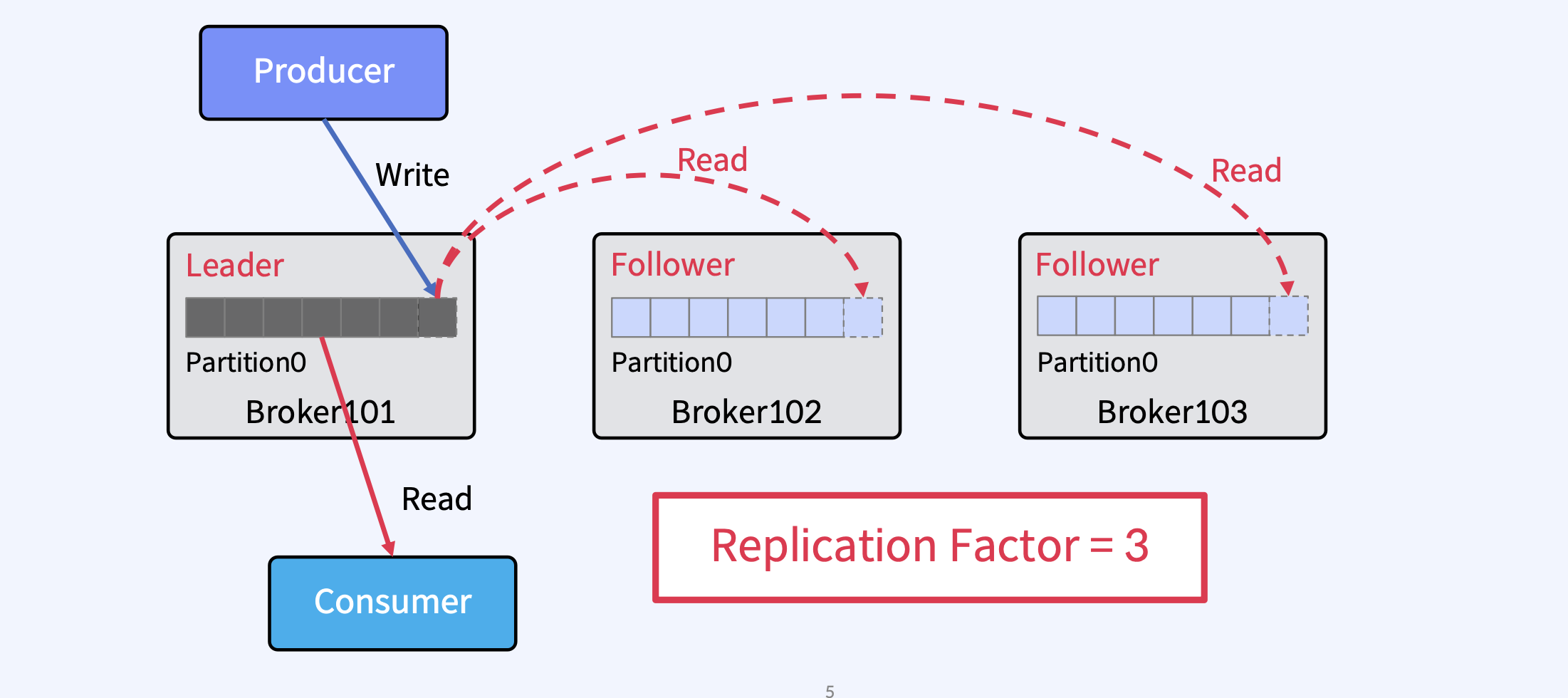 Producer

Write

Read

Read

Leader

Partition0

Broker101

Follower

Partition0

Broker102

Follower

Partition0

Broker103

Read

Consumer

Replication Factor = 3

5